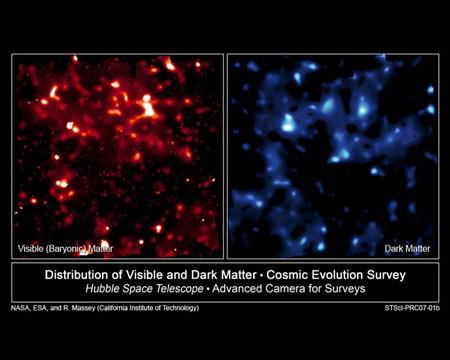 Visible (Baryonic) Matter

Dark Matter

Distribution of Visible and Dark Matter • Cosmic Evolution Survey
Hubble Space Telescope • Advanced Camera for Surveys

NASA, ESA, and R. Massey (California Institute of Technology)

STScI-PRC07-01b